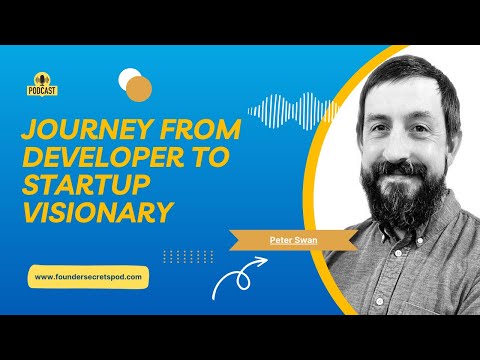 PODCAST

JOURNEY FROM DEVELOPER TO STARTUP VISIONARY

Peter Swan

www.foundersecretspod.com